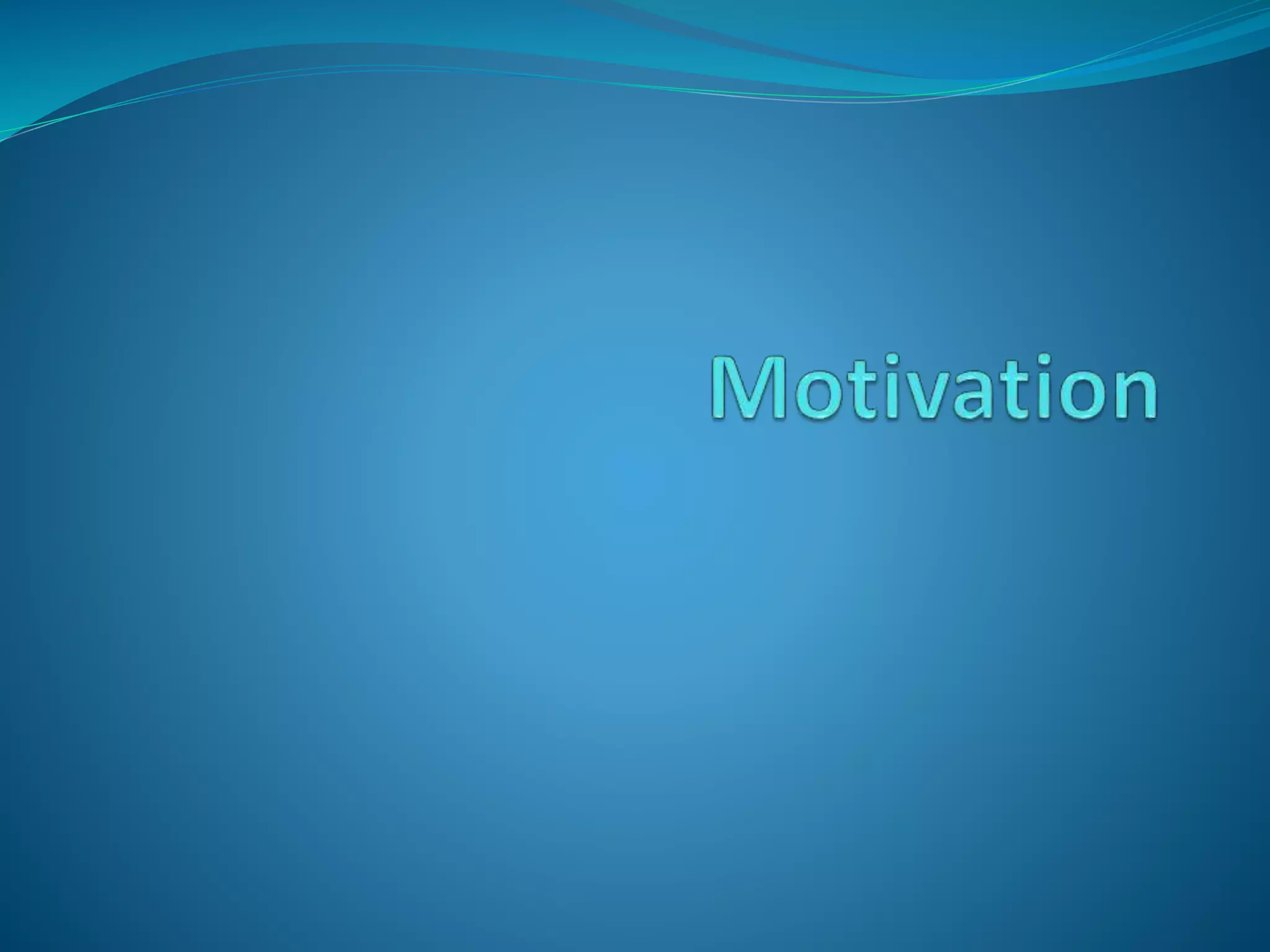 Motivation